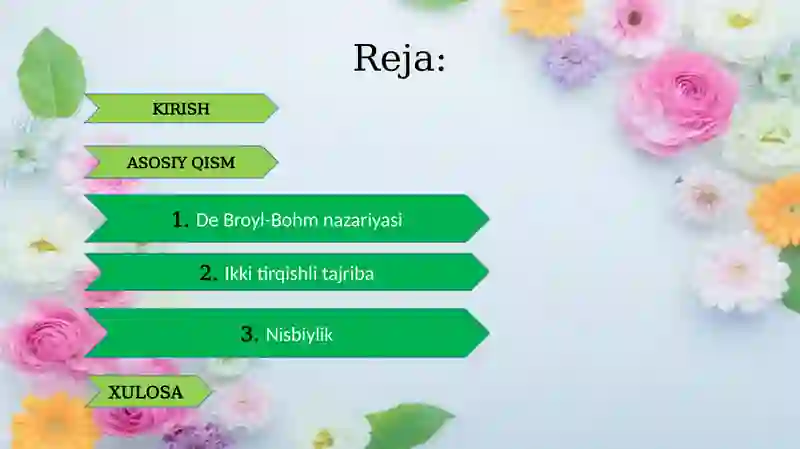 Reja:

KIRISH

ASOSIY QISM

1. De Broyl-Bohm nazariyasi

2. Ikki tirqishli tajriba

3. Nisbiylik

XULOSA